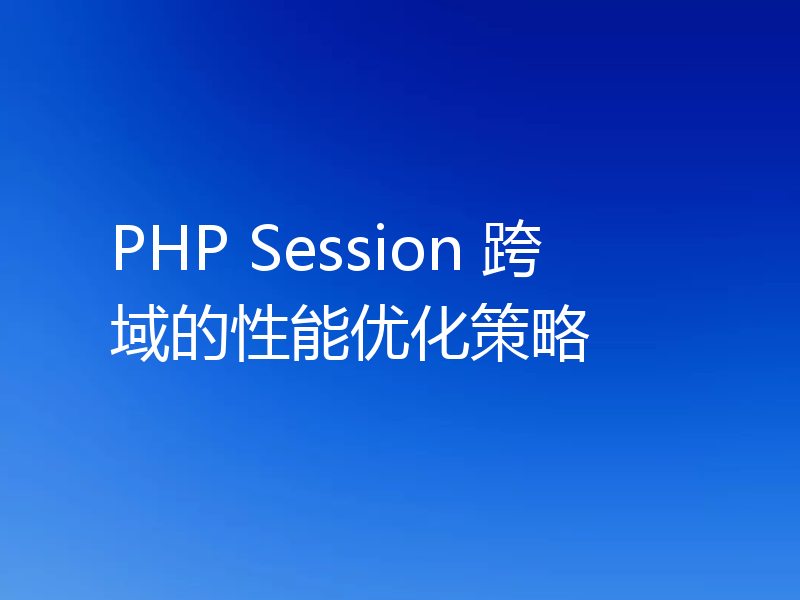 PHP Session 跨域的性能优化策略